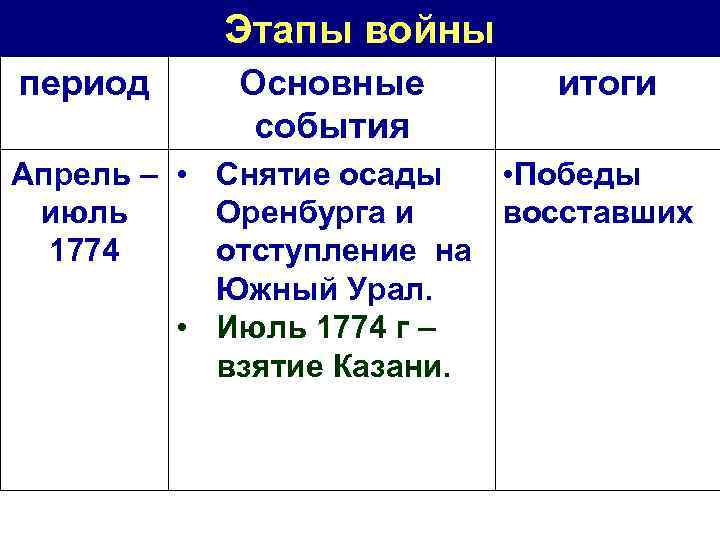 Этапы войны

| период | Основные события | итоги |
|---|---|---|
| Апрель – июль 1774 | • Снятие осады Оренбурга и отступление на Южный Урал. • Июль 1774 г – взятие Казани. | •Победы восставших |